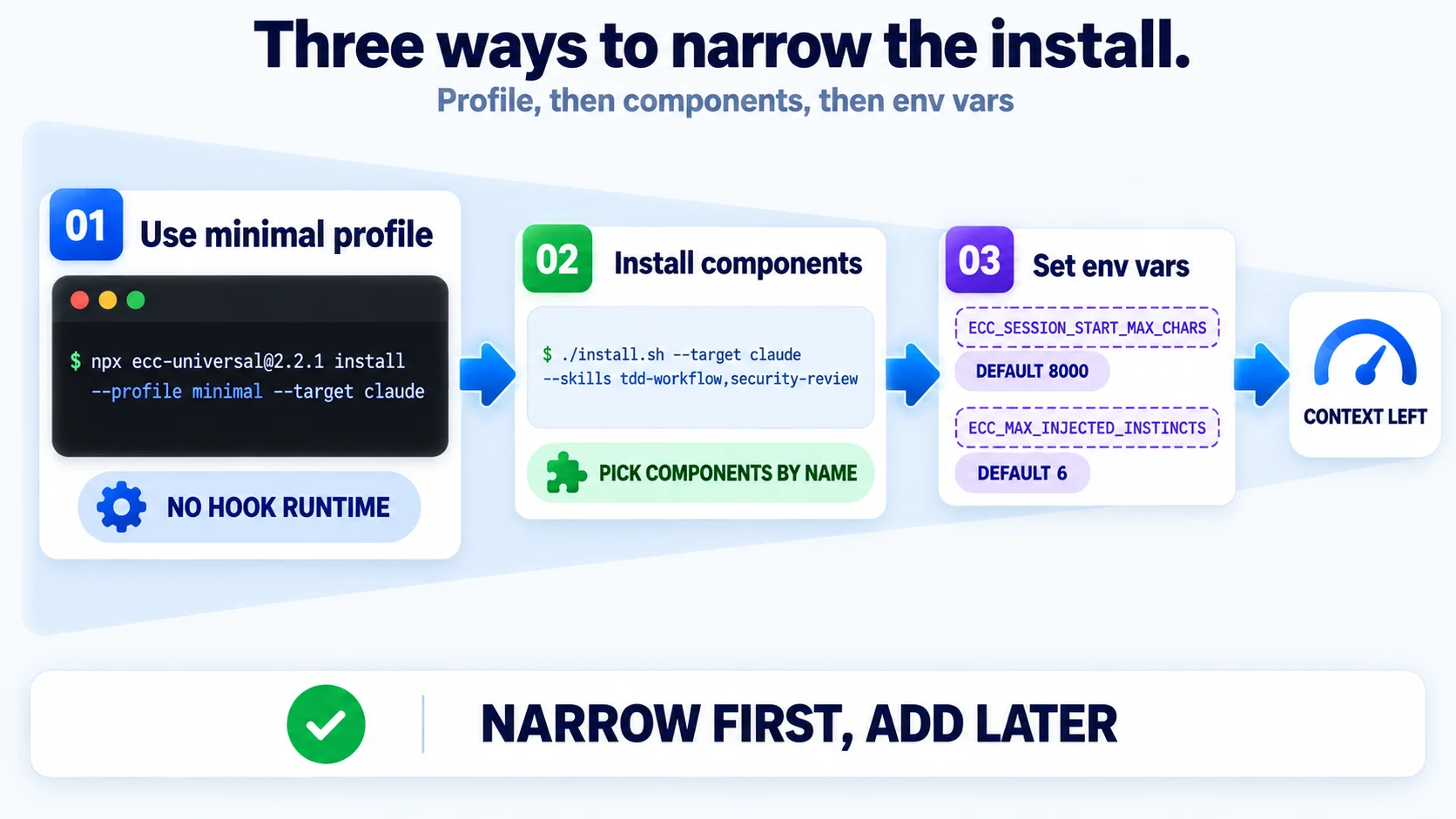 Three ways to narrow the install.

Profile, then components, then env vars

01 Use minimal profile

$ npx ecc-universal@2.2.1 install --profile minimal --target claude

NO HOOK RUNTIME

02 Install components

$ ./install.sh --target claude --skills tdd-workflow,security-review

PICK COMPONENTS BY NAME

03 Set env vars

ECC_SESSION_START_MAX_CHARS

DEFAULT 8000

ECC_MAX_INJECTED_INSTINCTS

DEFAULT 6

CONTEXT LEFT

NARROW FIRST, ADD LATER